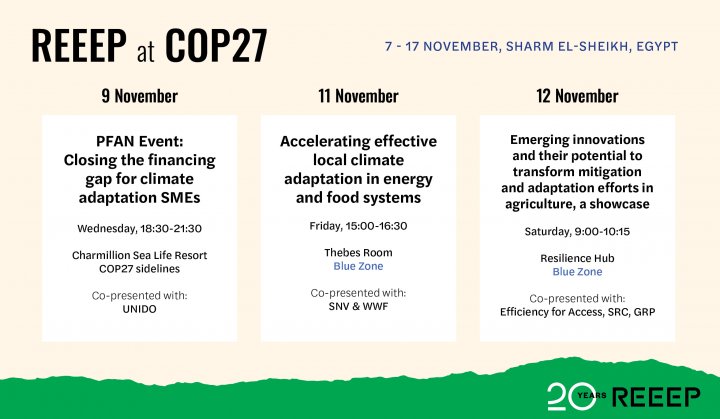 REEEP at COP27

7 - 17 NOVEMBER, SHARM EL-SHEIKH, EGYPT

9 November

PFAN Event: Closing the financing gap for climate adaptation SMEs

Wednesday, 18:30-21:30

Charmillion Sea Life Resort COP27 sidelines

Co-presented with: UNIDO

11 November

Accelerating effective local climate adaptation in energy and food systems

Friday, 15:00-16:30

Thebes Room
Blue Zone

Co-presented with: SNV & WWF

12 November

Emerging innovations and their potential to transform mitigation and adaptation efforts in agriculture, a showcase

Saturday, 9:00-10:15

Resilience Hub
Blue Zone

Co-presented with: Efficiency for Access, SRC, GRP

20 YEARS REEEP